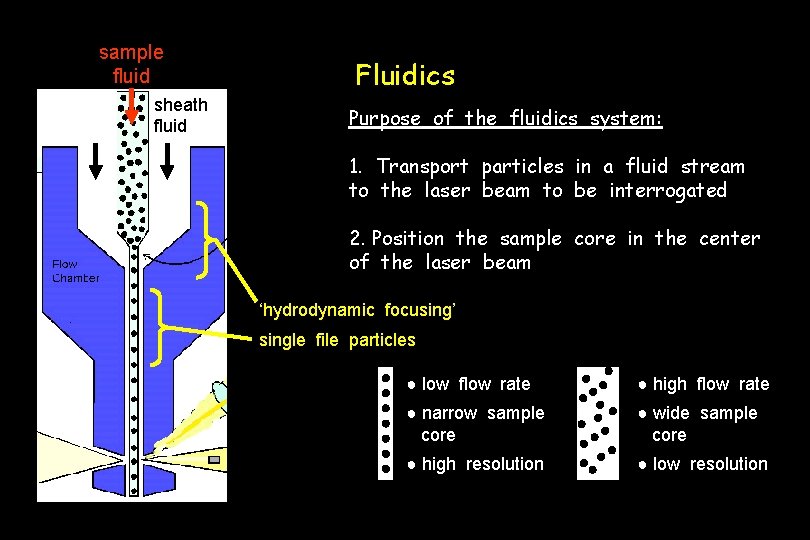 sample fluid

sheath fluid

Flow Chamber

'hydrodynamic focusing'

single file particles

Fluidics

Purpose of the fluidics system:

1. Transport particles in a fluid stream to the laser beam to be interrogated

2. Position the sample core in the center of the laser beam

• low flow rate
• narrow sample core
• high resolution

• high flow rate
• wide sample core
• low resolution